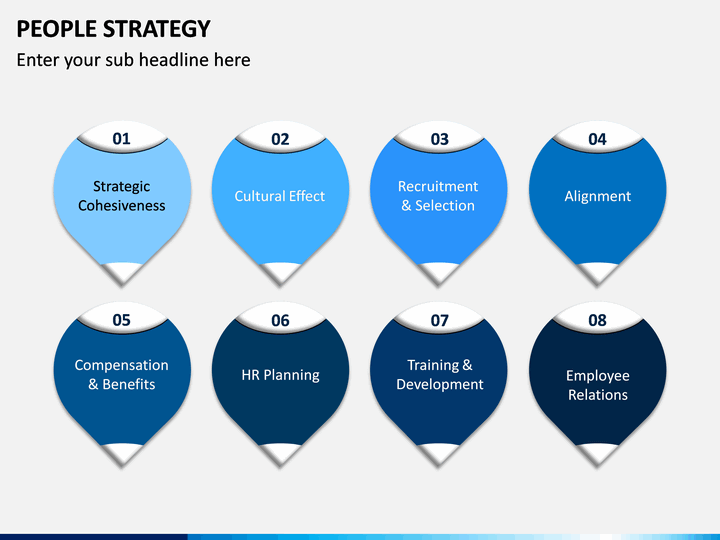 PEOPLE STRATEGY
Enter your sub headline here

01
Strategic Cohesiveness

02
Cultural Effect

03
Recruitment & Selection

04
Alignment

05
Compensation & Benefits

06
HR Planning

07
Training & Development

08
Employee Relations